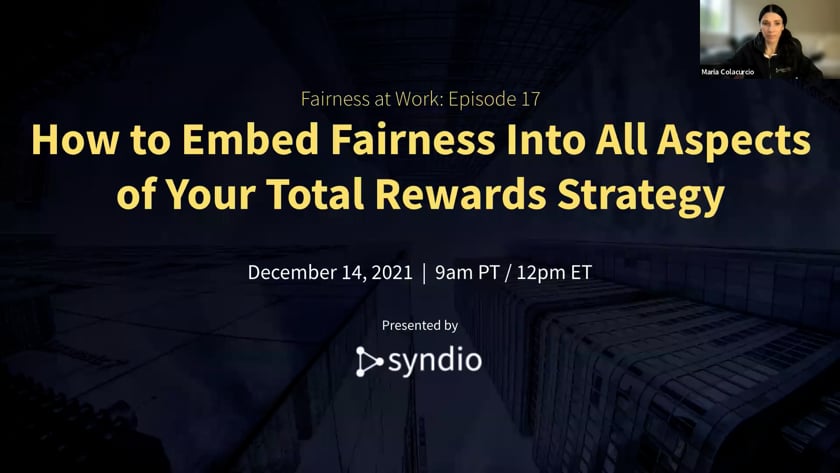 Maria Colacurcio

Fairness at Work: Episode 17

How to Embed Fairness Into All Aspects of Your Total Rewards Strategy

December 14, 2021 | 9am PT / 12pm ET

Presented by

syndio